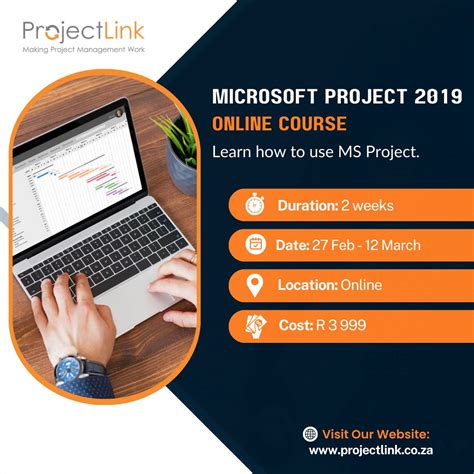 ProjectLink
Making Project Management Work

MICROSOFT PROJECT 2019
ONLINE COURSE

Learn how to use MS Project.

Duration: 2 weeks

Date: 27 Feb - 12 March

Location: Online

Cost: R 3 999

Visit Our Website:
www.projectlink.co.za